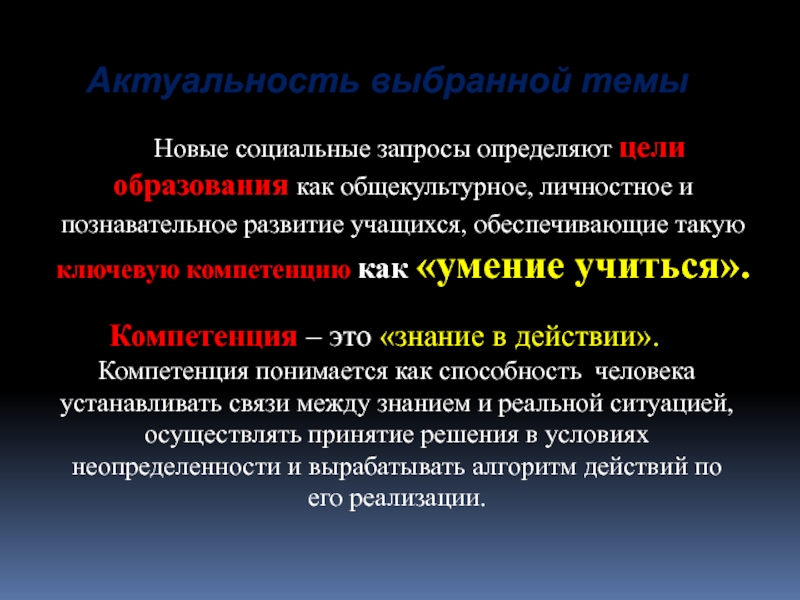 Актуальность выбранной темы

Новые социальные запросы определяют цели образования как общекультурное, личностное и познавательное развитие учащихся, обеспечивающие такую ключевую компетенцию как «умение учиться».

Компетенция – это «знание в действии». Компетенция понимается как способность человека устанавливать связи между знанием и реальной ситуацией, осуществлять принятие решения в условиях неопределенности и вырабатывать алгоритм действий по его реализации.